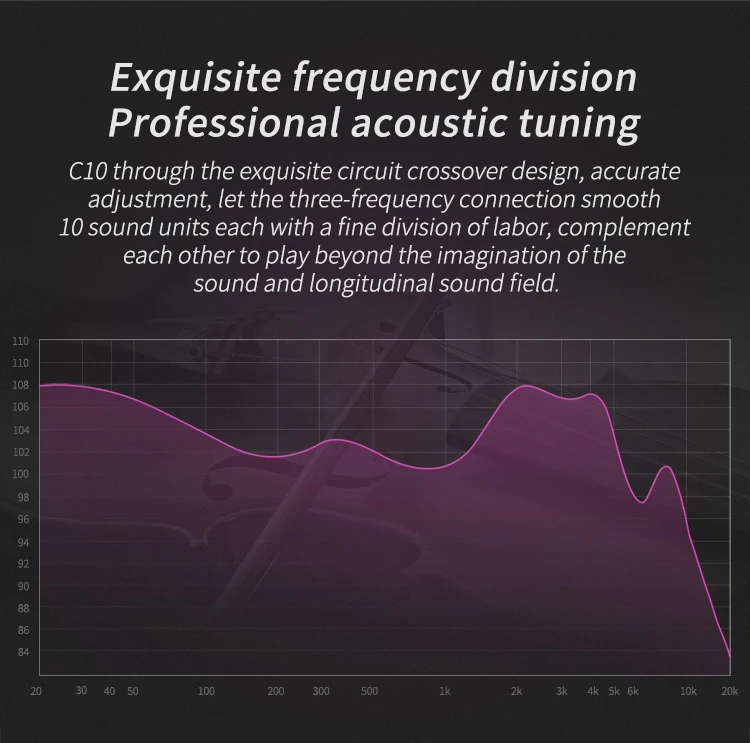 Exquisite frequency division
Professional acoustic tuning

C10 through the exquisite circuit crossover design, accurate adjustment, let the three-frequency connection smooth 10 sound units each with a fine division of labor, complement each other to play beyond the imagination of the sound and longitudinal sound field.

110
110
108
106
104
102
100
98
96
94
92
90
88
86
84

20 30 40 50 100 200 300 500 1k 2k 3k 4k 5k 6k 10k 20k